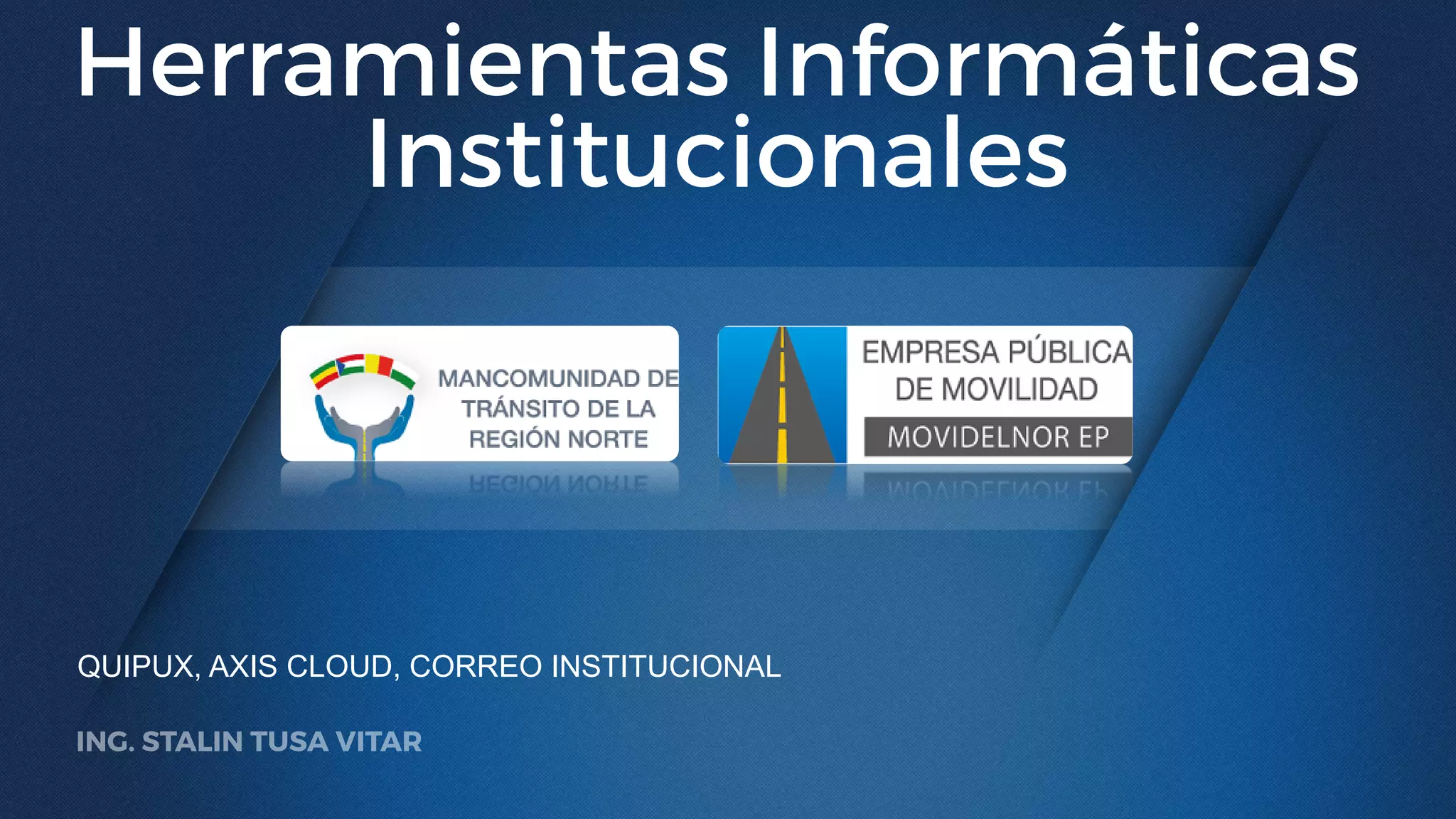 Herramientas Informáticas Institucionales

MANCOMUNIDAD DE TRÁNSITO DE LA REGIÓN NORTE

EMPRESA PÚBLICA DE MOVILIDAD

MOVIDELNOR EP

QUIPUX, AXIS CLOUD, CORREO INSTITUCIONAL

ING. STALIN TUSA VITAR